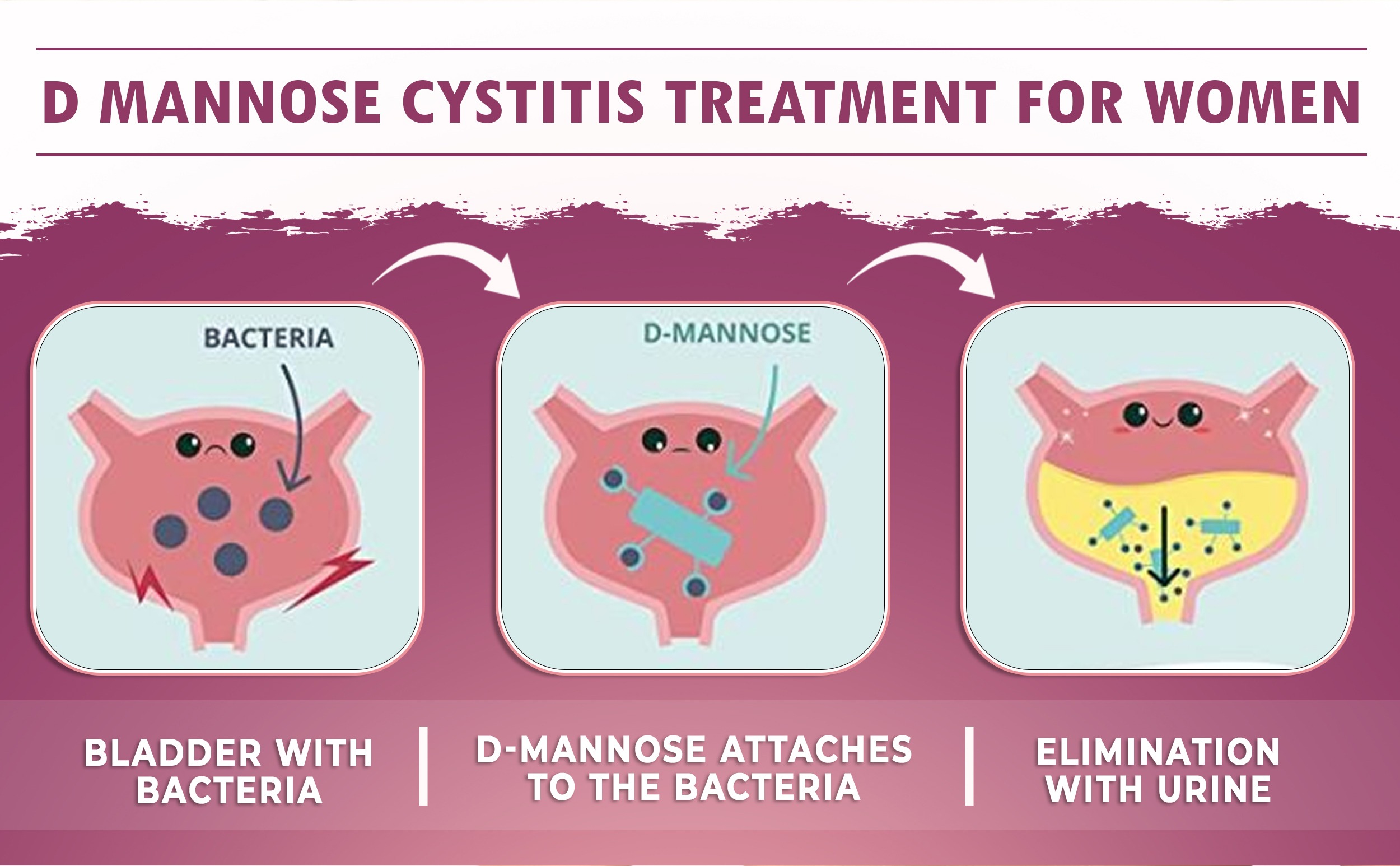 D MANNOSE CYSTITIS TREATMENT FOR WOMEN

BACTERIA

D-MANNOSE

BLADDER WITH BACTERIA

D-MANNOSE ATTACHES TO THE BACTERIA

ELIMINATION WITH URINE